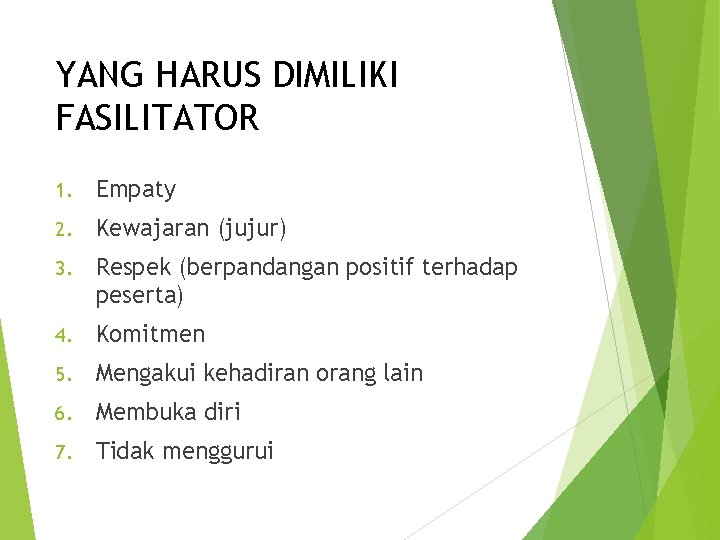 YANG HARUS DIMILIKI FASILITATOR

1. Empaty
2. Kewajaran (jujur)
3. Respek (berpandangan positif terhadap peserta)
4. Komitmen
5. Mengakui kehadiran orang lain
6. Membuka diri
7. Tidak menggurui